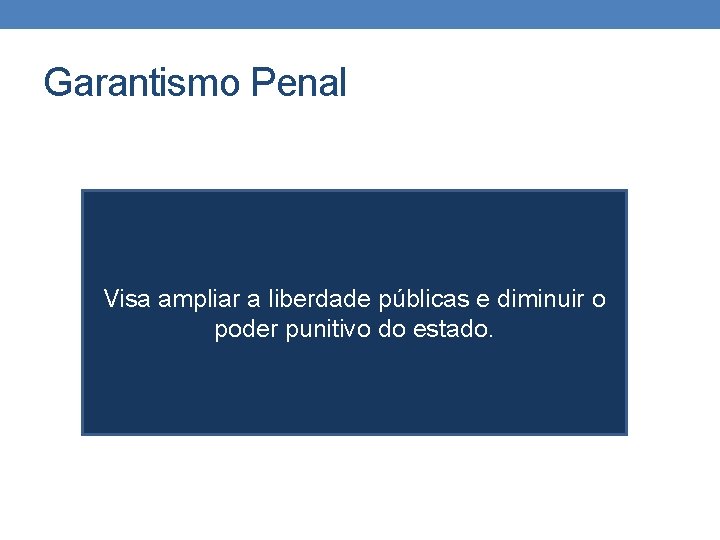 Garantismo Penal

Visa ampliar a liberdade públicas e diminuir o poder punitivo do estado.